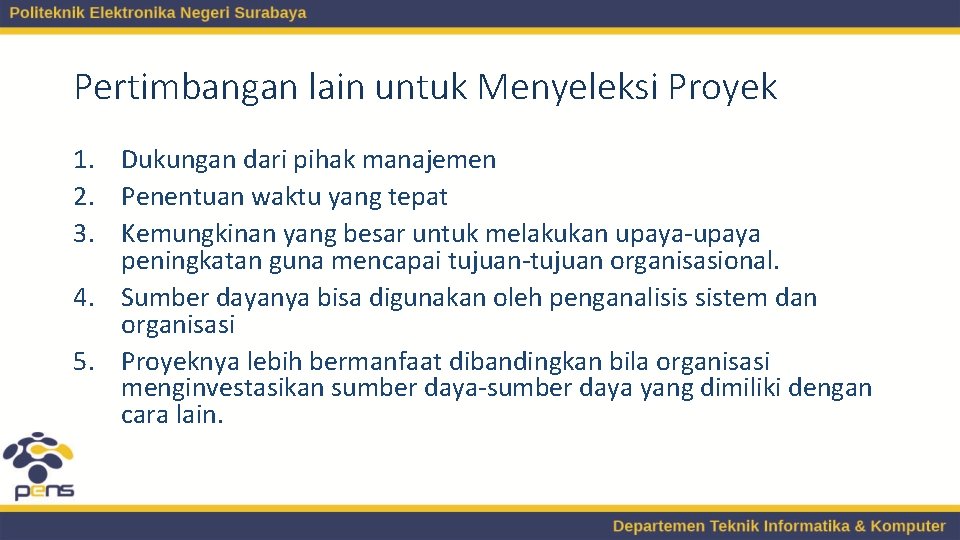 Politeknik Elektronika Negeri Surabaya

Pertimbangan lain untuk Menyeleksi Proyek

1. Dukungan dari pihak manajemen
2. Penentuan waktu yang tepat
3. Kemungkinan yang besar untuk melakukan upaya-upaya peningkatan guna mencapai tujuan-tujuan organisasional.
4. Sumber dayanya bisa digunakan oleh penganalisis sistem dan organisasi
5. Proyeknya lebih bermanfaat dibandingkan bila organisasi menginvestasikan sumber daya-sumber daya yang dimiliki dengan cara lain.

pens

Departemen Teknik Informatika & Komputer